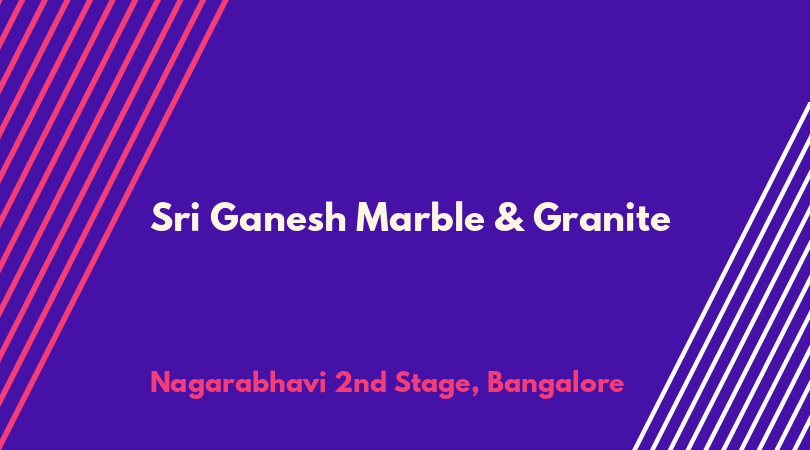 Sri Ganesh Marble & Granite

Nagarabhavi 2nd Stage, Bangalore